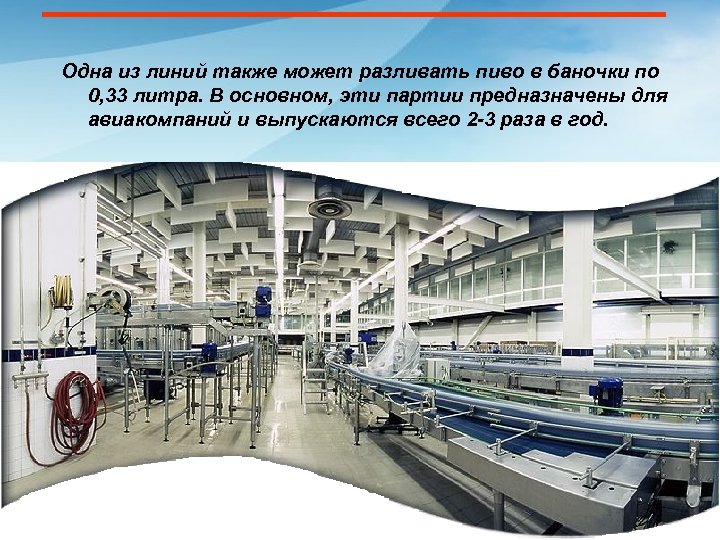 Одна из линий также может разливать пиво в баночки по 0,33 литра. В основном, эти партии предназначены для авиакомпаний и выпускаются всего 2-3 раза в год.